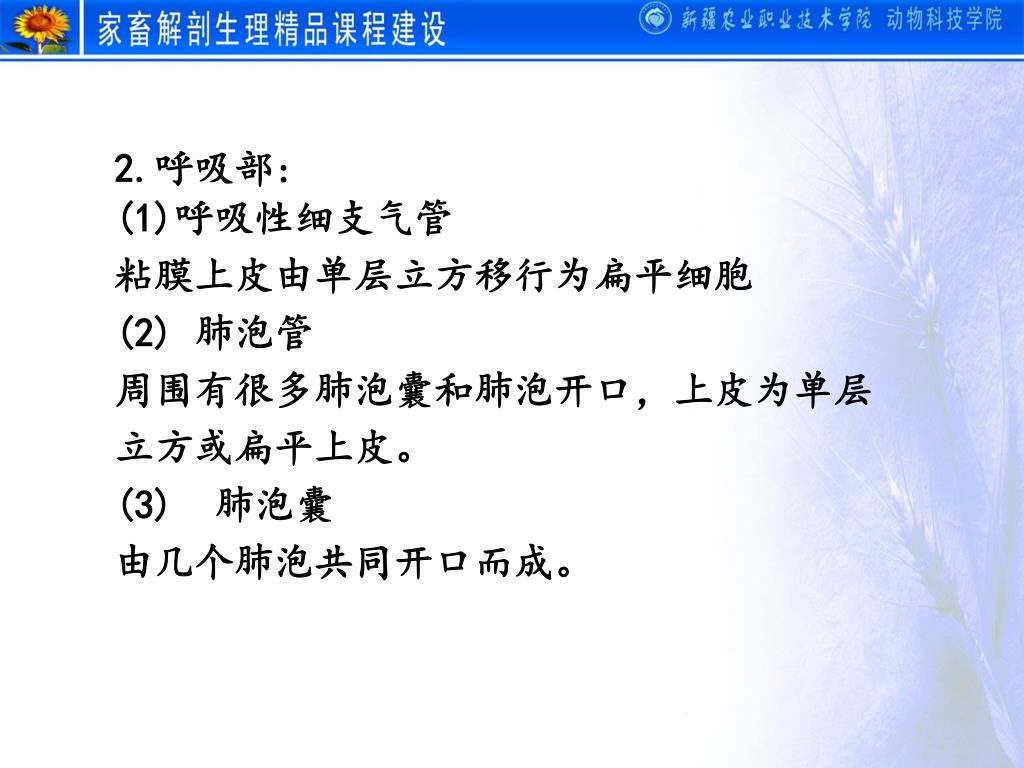 家畜解剖生理精品课程建设

新疆农业职业技术学院 动物科技学院

2.呼吸部：
(1)呼吸性细支气管
粘膜上皮由单层立方移行为扁平细胞
(2) 肺泡管
周围有很多肺泡囊和肺泡开口，上皮为单层立方或扁平上皮。
(3) 肺泡囊
由几个肺泡共同开口而成。